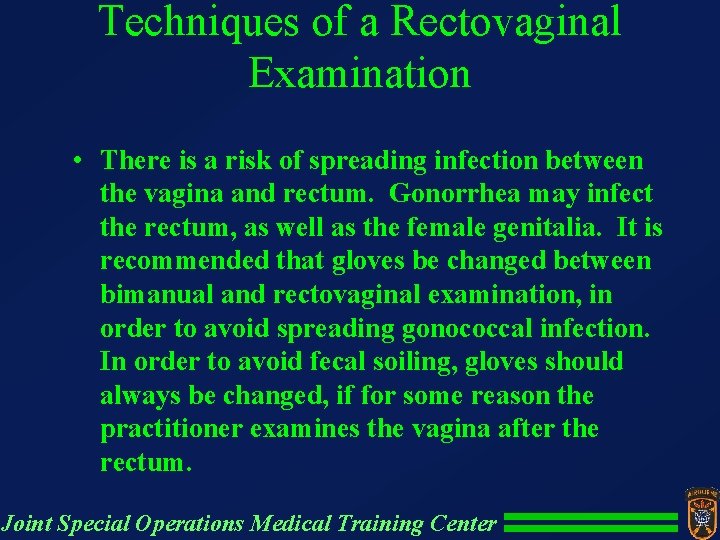 Techniques of a Rectovaginal Examination

• There is a risk of spreading infection between the vagina and rectum. Gonorrhea may infect the rectum, as well as the female genitalia. It is recommended that gloves be changed between bimanual and rectovaginal examination, in order to avoid spreading gonococcal infection. In order to avoid fecal soiling, gloves should always be changed, if for some reason the practitioner examines the vagina after the rectum.

Joint Special Operations Medical Training Center